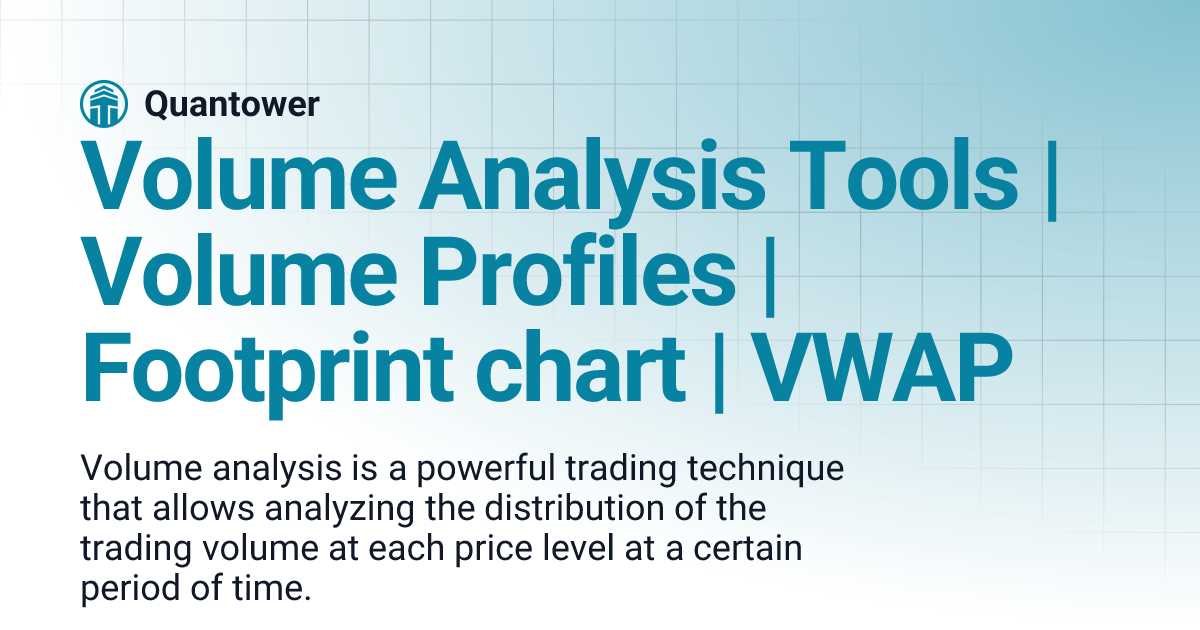 Quantower

Volume Analysis Tools | Volume Profiles | Footprint chart | VWAP

Volume analysis is a powerful trading technique that allows analyzing the distribution of the trading volume at each price level at a certain period of time.